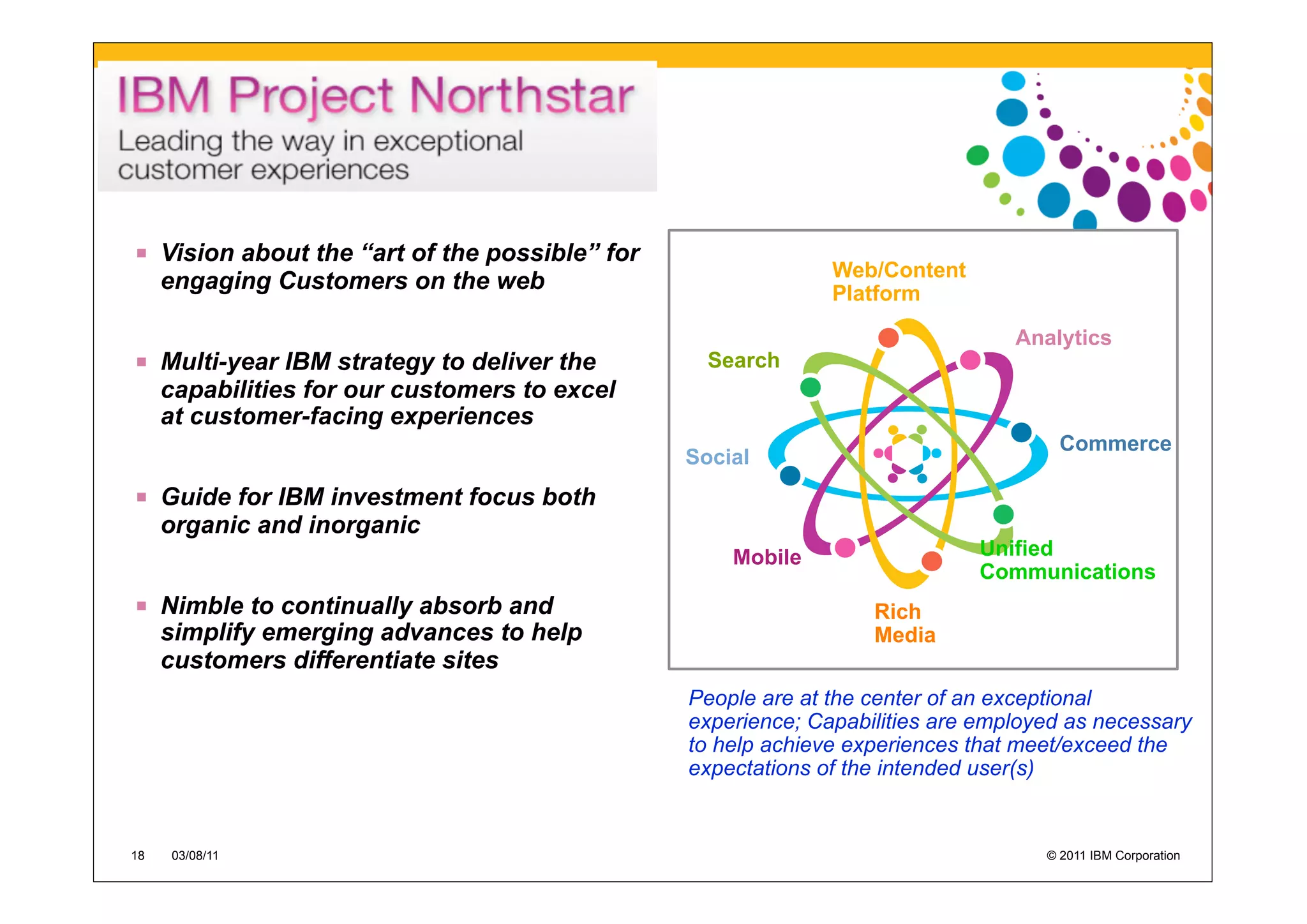 IBM Project Northstar
Leading the way in exceptional customer experiences

▪ Vision about the “art of the possible” for engaging Customers on the web

▪ Multi-year IBM strategy to deliver the capabilities for our customers to excel at customer-facing experiences

▪ Guide for IBM investment focus both organic and inorganic

▪ Nimble to continually absorb and simplify emerging advances to help customers differentiate sites

Web/Content Platform
Analytics
Search
Commerce
Social
Mobile
Unified Communications
Rich Media

People are at the center of an exceptional experience; Capabilities are employed as necessary to help achieve experiences that meet/exceed the expectations of the intended user(s)

18 03/08/11 © 2011 IBM Corporation